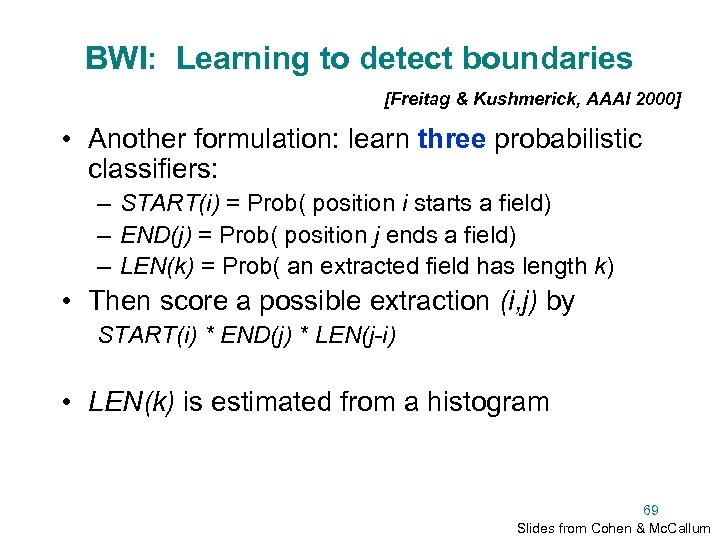 BWI: Learning to detect boundaries

[Freitag & Kushmerick, AAAI 2000]

• Another formulation: learn three probabilistic classifiers:
 – START(i) = Prob( position i starts a field)
 – END(j) = Prob( position j ends a field)
 – LEN(k) = Prob( an extracted field has length k)
• Then score a possible extraction (i,j) by
 START(i) * END(j) * LEN(j-i)

• LEN(k) is estimated from a histogram

69

Slides from Cohen & McCallum